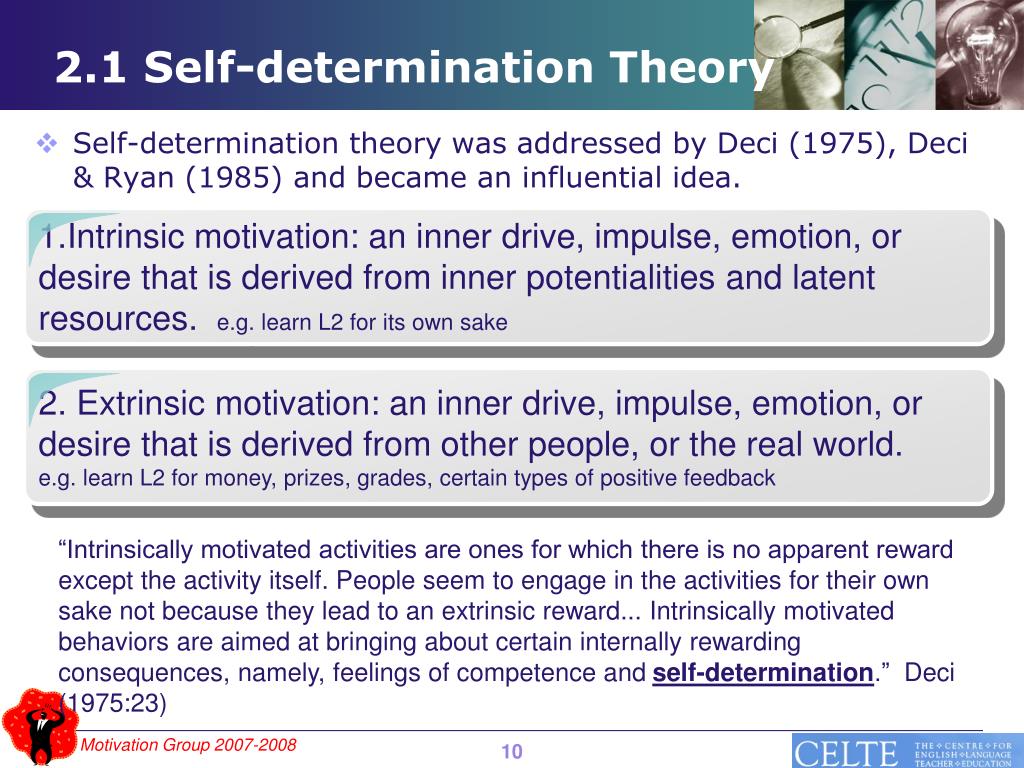 2.1 Self-determination Theory

Self-determination theory was addressed by Deci (1975), Deci & Ryan (1985) and became an influential idea.

1.Intrinsic motivation: an inner drive, impulse, emotion, or desire that is derived from inner potentialities and latent resources. e.g. learn L2 for its own sake

2. Extrinsic motivation: an inner drive, impulse, emotion, or desire that is derived from other people, or the real world. e.g. learn L2 for money, prizes, grades, certain types of positive feedback

“Intrinsically motivated activities are ones for which there is no apparent reward except the activity itself. People seem to engage in the activities for their own sake not because they lead to an extrinsic reward... Intrinsically motivated behaviors are aimed at bringing about certain internally rewarding consequences, namely, feelings of competence and self-determination.” Deci (1975:23)

Motivation Group 2007-2008

10

CELTE THE CENTRE FOR ENGLISH LANGUAGE TEACHER EDUCATION